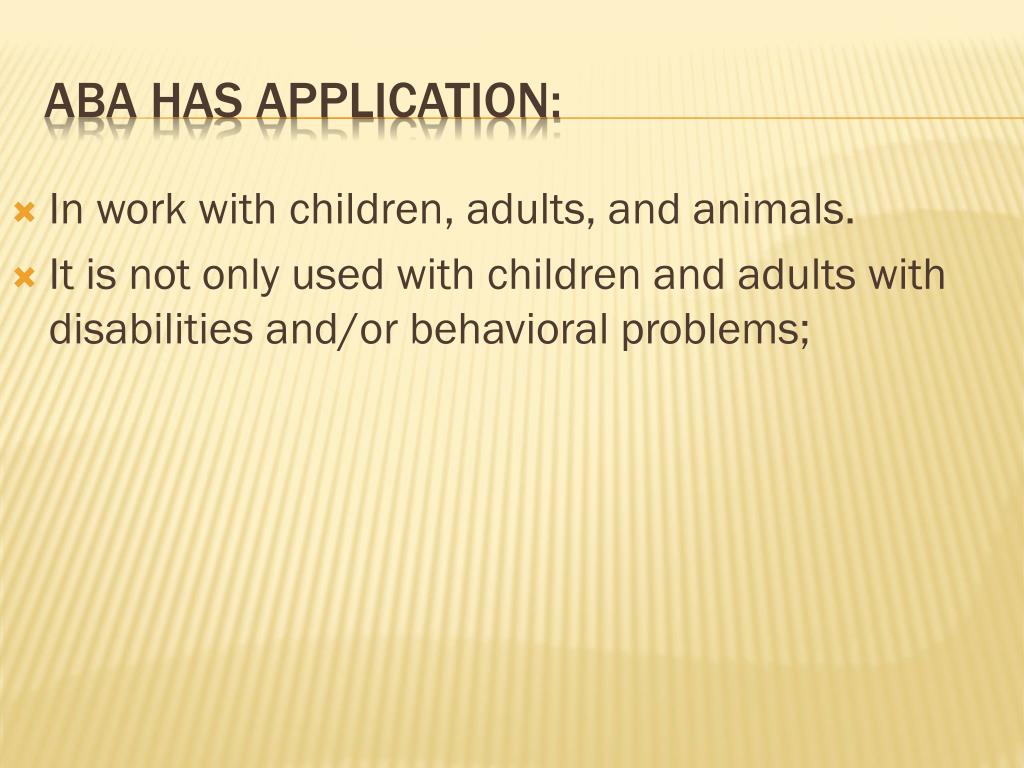 ABA HAS APPLICATION:

In work with children, adults, and animals.

It is not only used with children and adults with disabilities and/or behavioral problems;